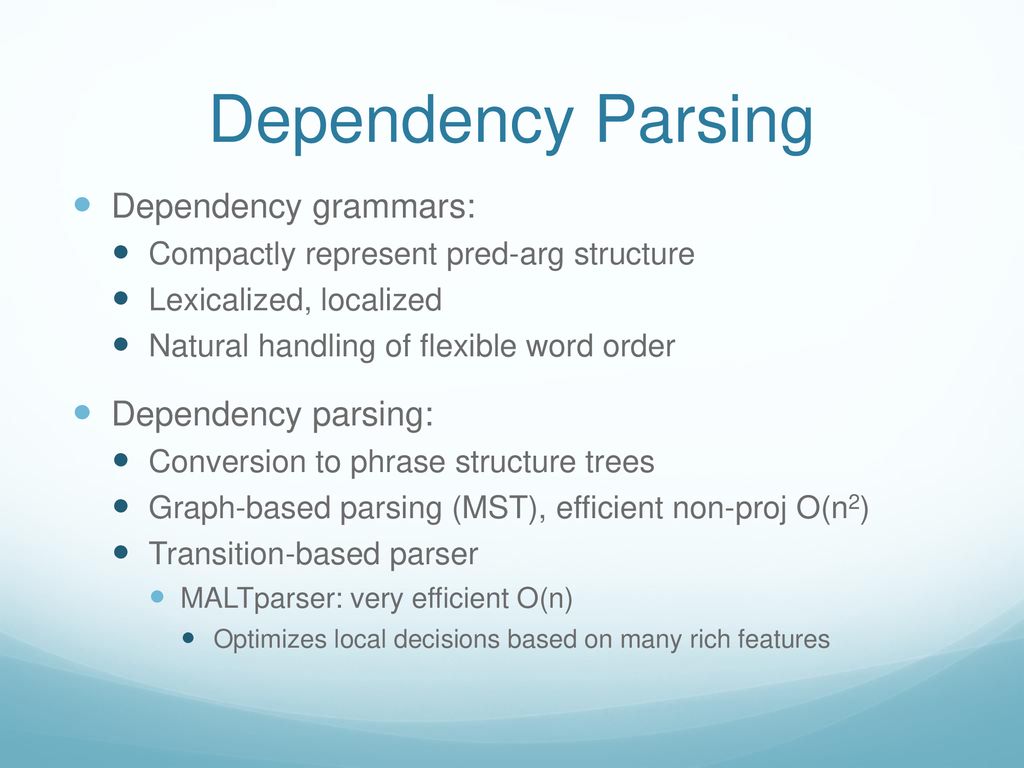 Dependency Parsing

Dependency grammars:

Compactly represent pred-arg structure

Lexicalized, localized

Natural handling of flexible word order

Dependency parsing:

Conversion to phrase structure trees

Graph-based parsing (MST), efficient non-proj $O(n^2)$

Transition-based parser

MALTparser: very efficient $O(n)$

Optimizes local decisions based on many rich features